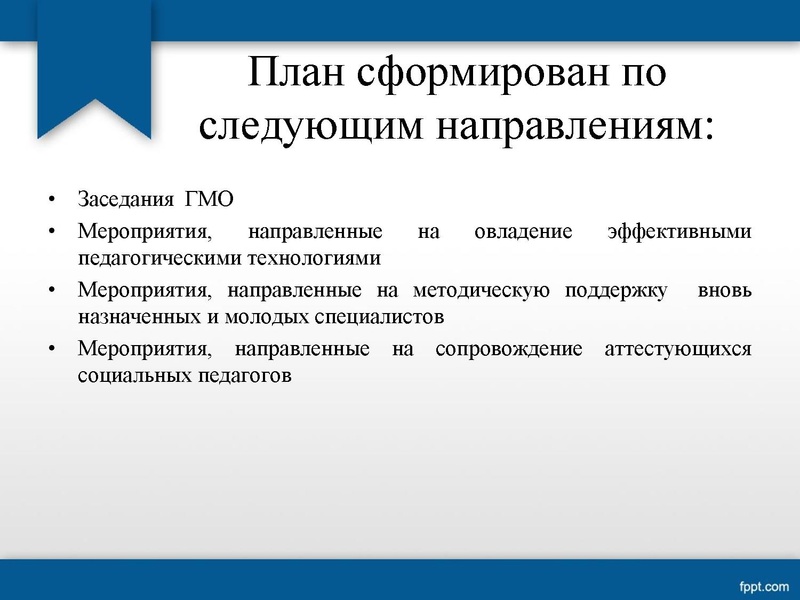 План сформирован по следующим направлениям:

• Заседания ГМО
• Мероприятия, направленные на овладение эффективными педагогическими технологиями
• Мероприятия, направленные на методическую поддержку вновь назначенных и молодых специалистов
• Мероприятия, направленные на сопровождение аттестующихся социальных педагогов

fppt.com